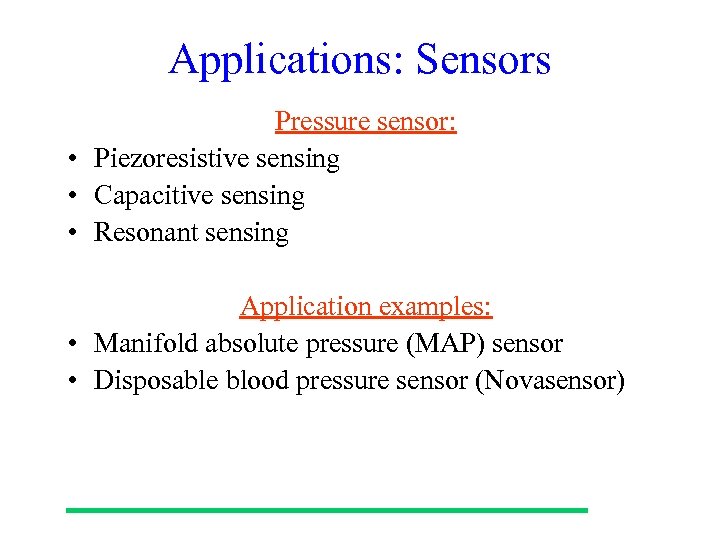 Applications: Sensors

Pressure sensor:

• Piezoresistive sensing
• Capacitive sensing
• Resonant sensing

Application examples:

• Manifold absolute pressure (MAP) sensor
• Disposable blood pressure sensor (Novasensor)